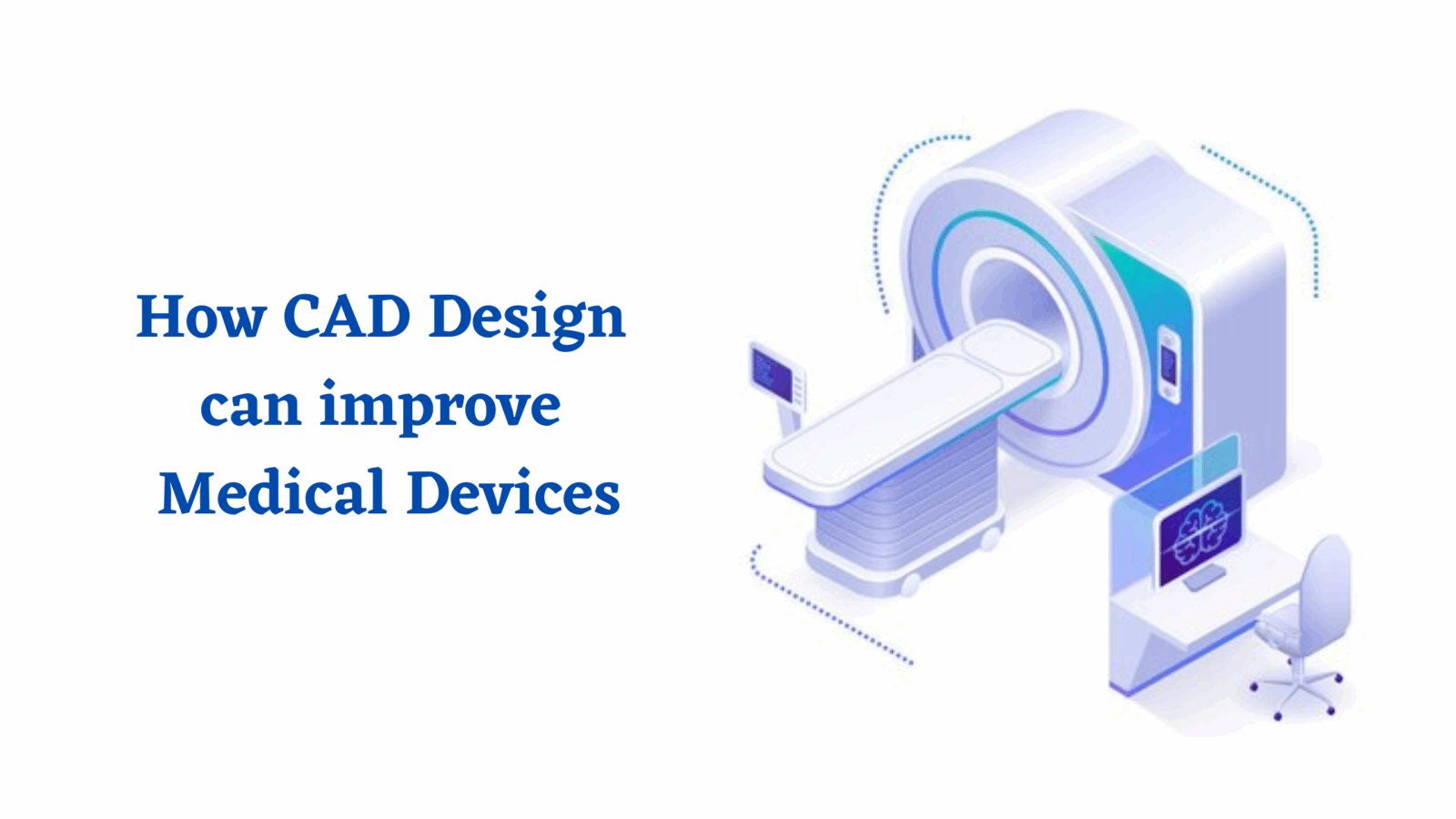 How CAD Design can improve Medical Devices